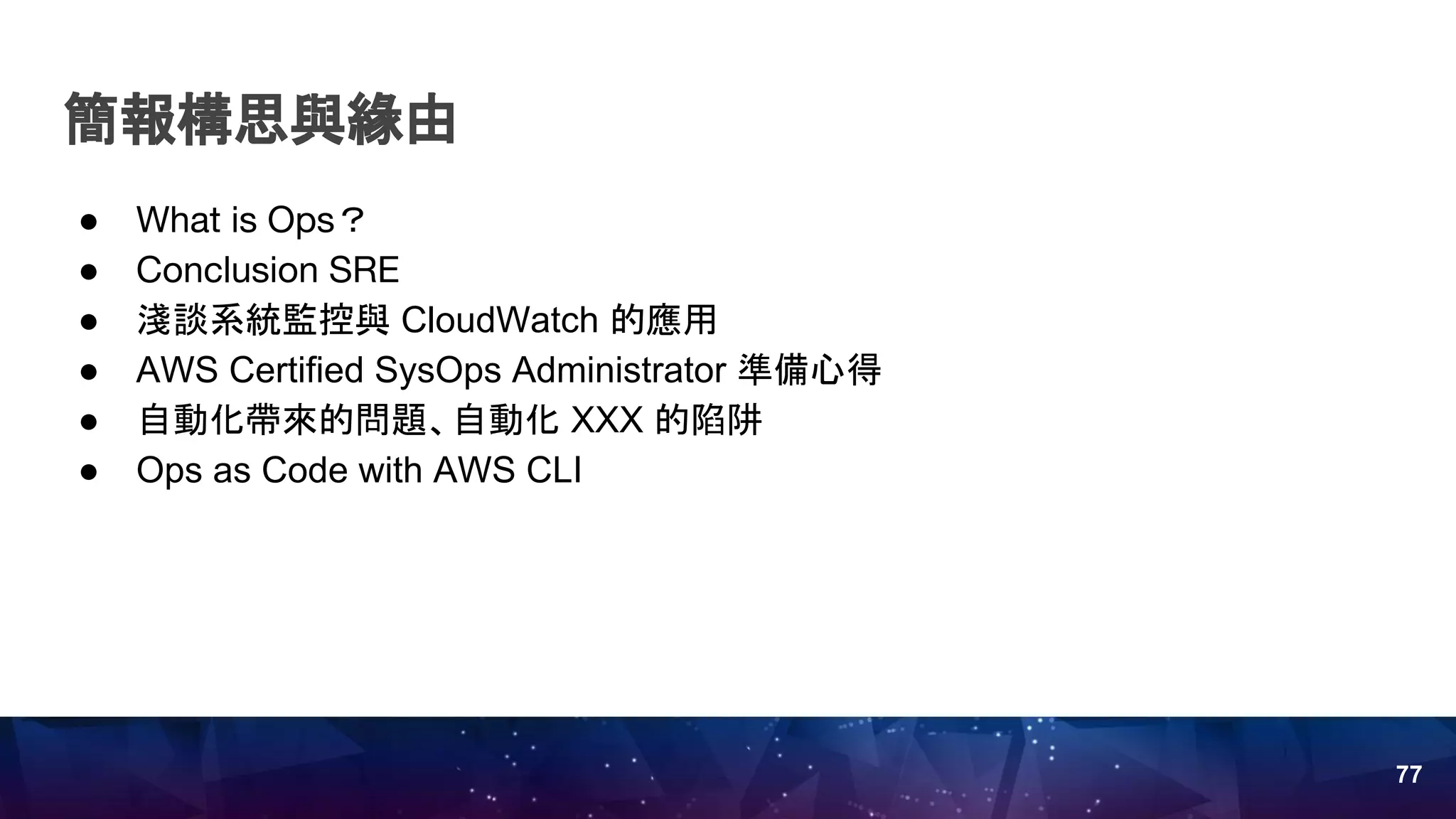 簡報構思與緣由

● What is Ops？
● Conclusion SRE
● 淺談系統監控與 CloudWatch 的應用
● AWS Certified SysOps Administrator 準備心得
● 自動化帶來的問題、自動化 XXX 的陷阱
● Ops as Code with AWS CLI

77